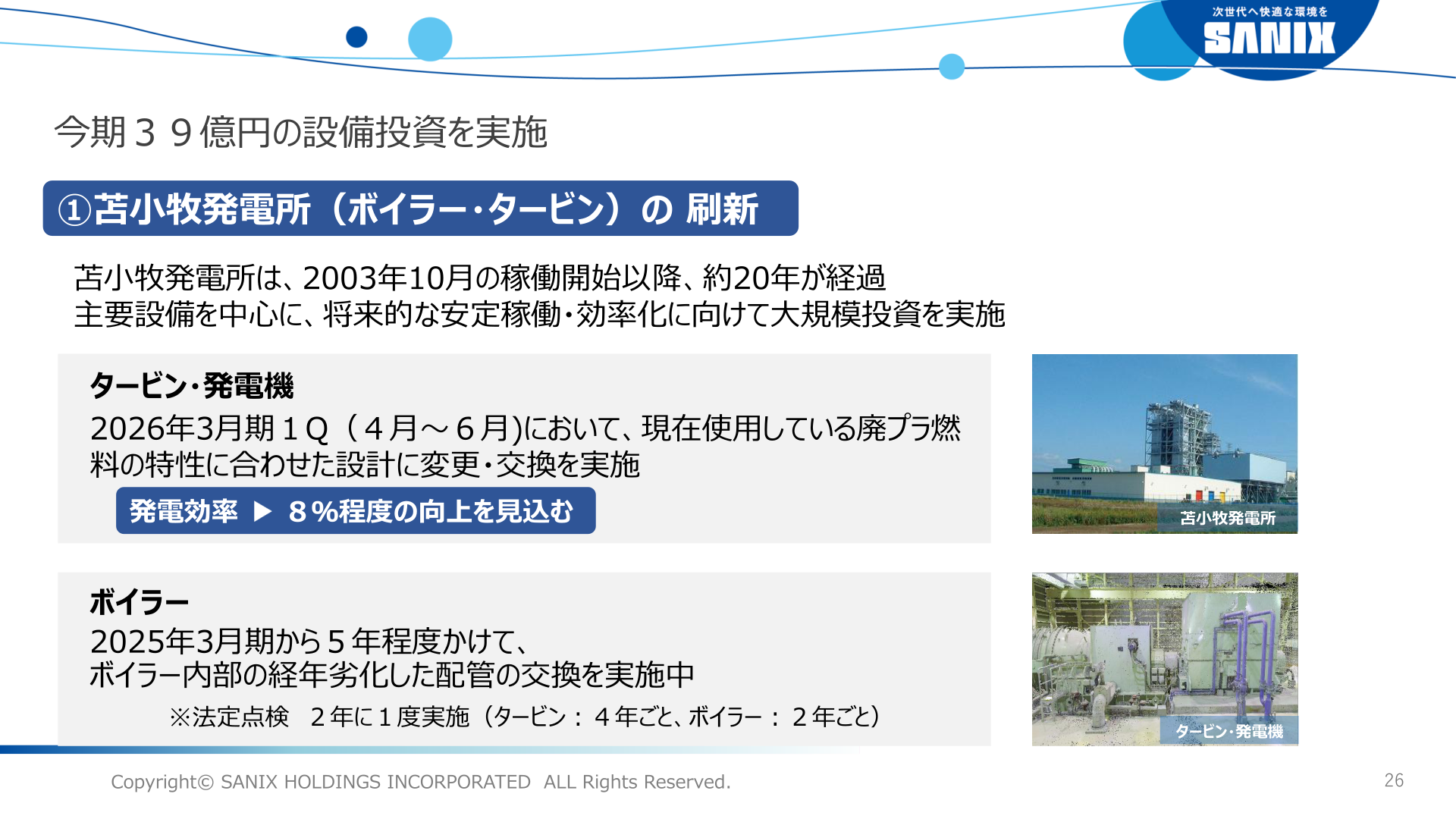 次世代へ快適な環境を
SANIX

今期３９億円の設備投資を実施

①苫小牧発電所（ボイラー・タービン）の 刷新

苫小牧発電所は、2003年10月の稼働開始以降、約20年が経過
主要設備を中心に、将来的な安定稼働・効率化に向けて大規模投資を実施

タービン・発電機
2026年3月期１Q（４月～６月)において、現在使用している廃プラ燃料の特性に合わせた設計に変更・交換を実施
発電効率 ▶ ８%程度の向上を見込む

苫小牧発電所

ボイラー
2025年3月期から５年程度かけて、
ボイラー内部の経年劣化した配管の交換を実施中
※法定点検 ２年に１度実施（タービン：４年ごと、ボイラー：２年ごと）

タービン・発電機

Copyright© SANIX HOLDINGS INCORPORATED ALL Rights Reserved.
26